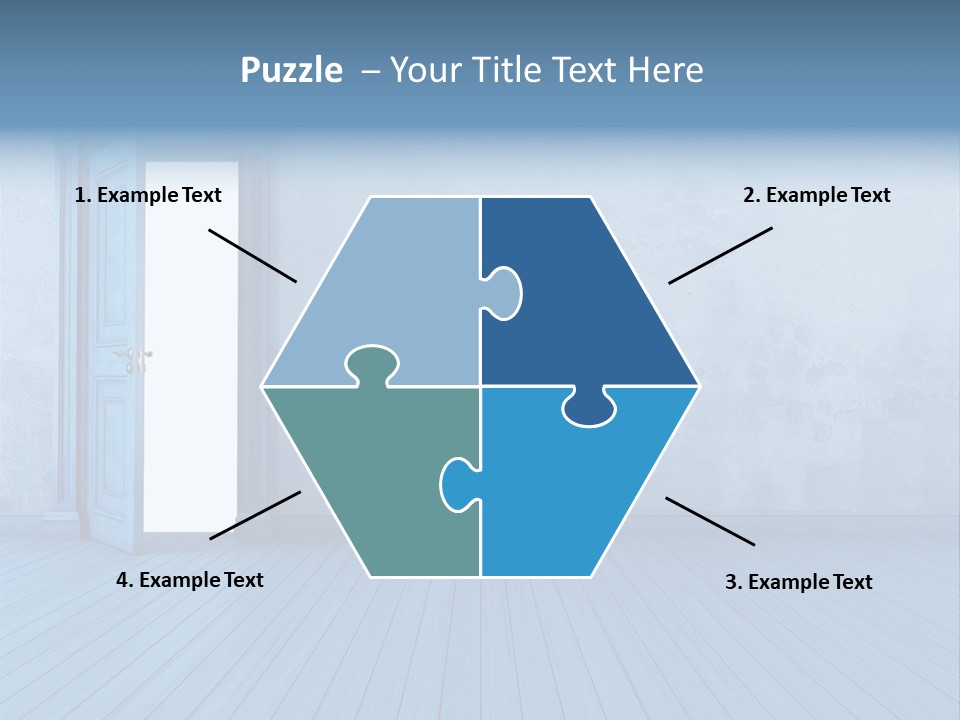 Puzzle – Your Title Text Here

1. Example Text

2. Example Text

4. Example Text

3. Example Text